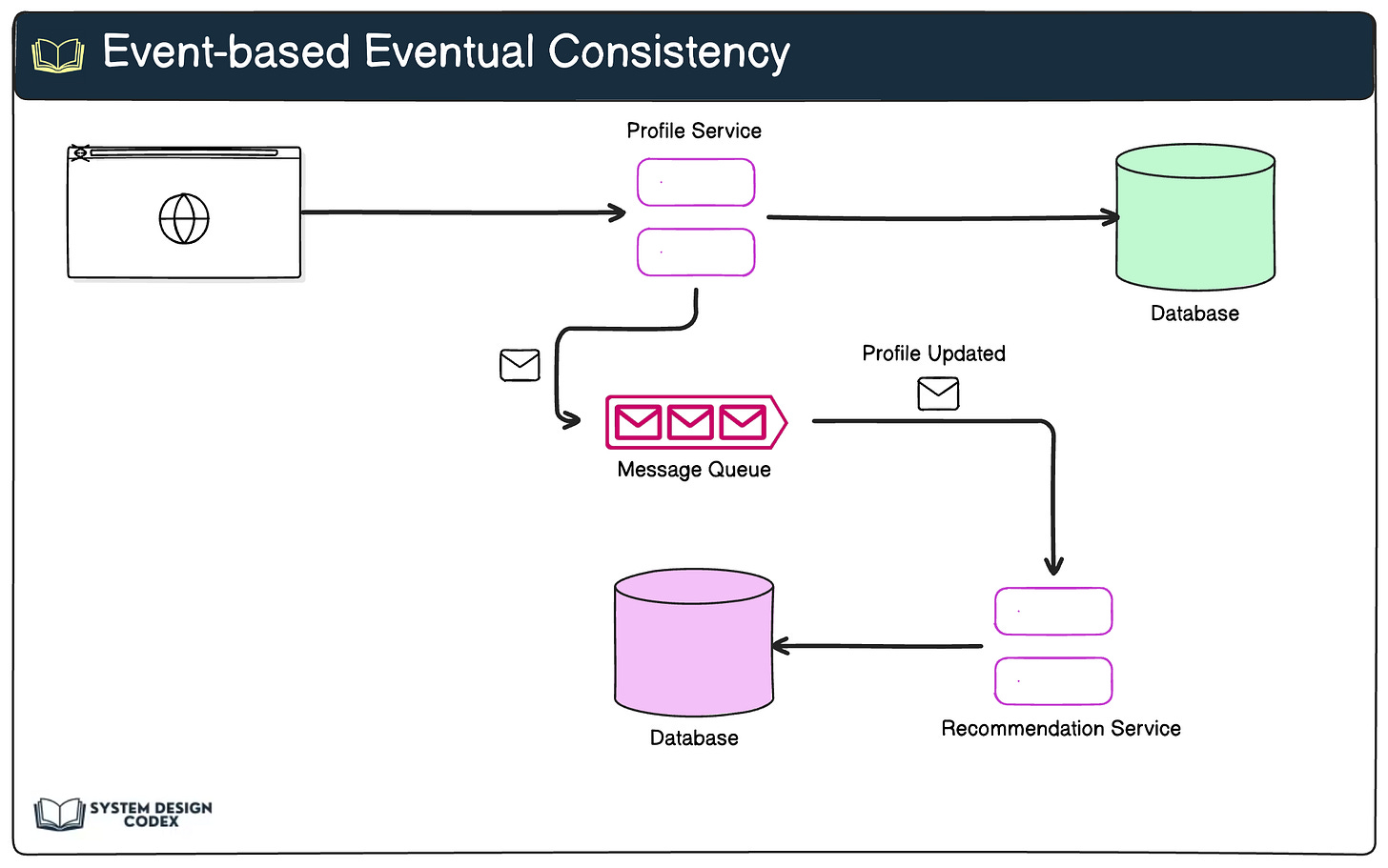 Event-based Eventual Consistency

Profile Service

Database

Profile Updated

Message Queue

Database

Recommendation Service

SYSTEM DESIGN CODEX